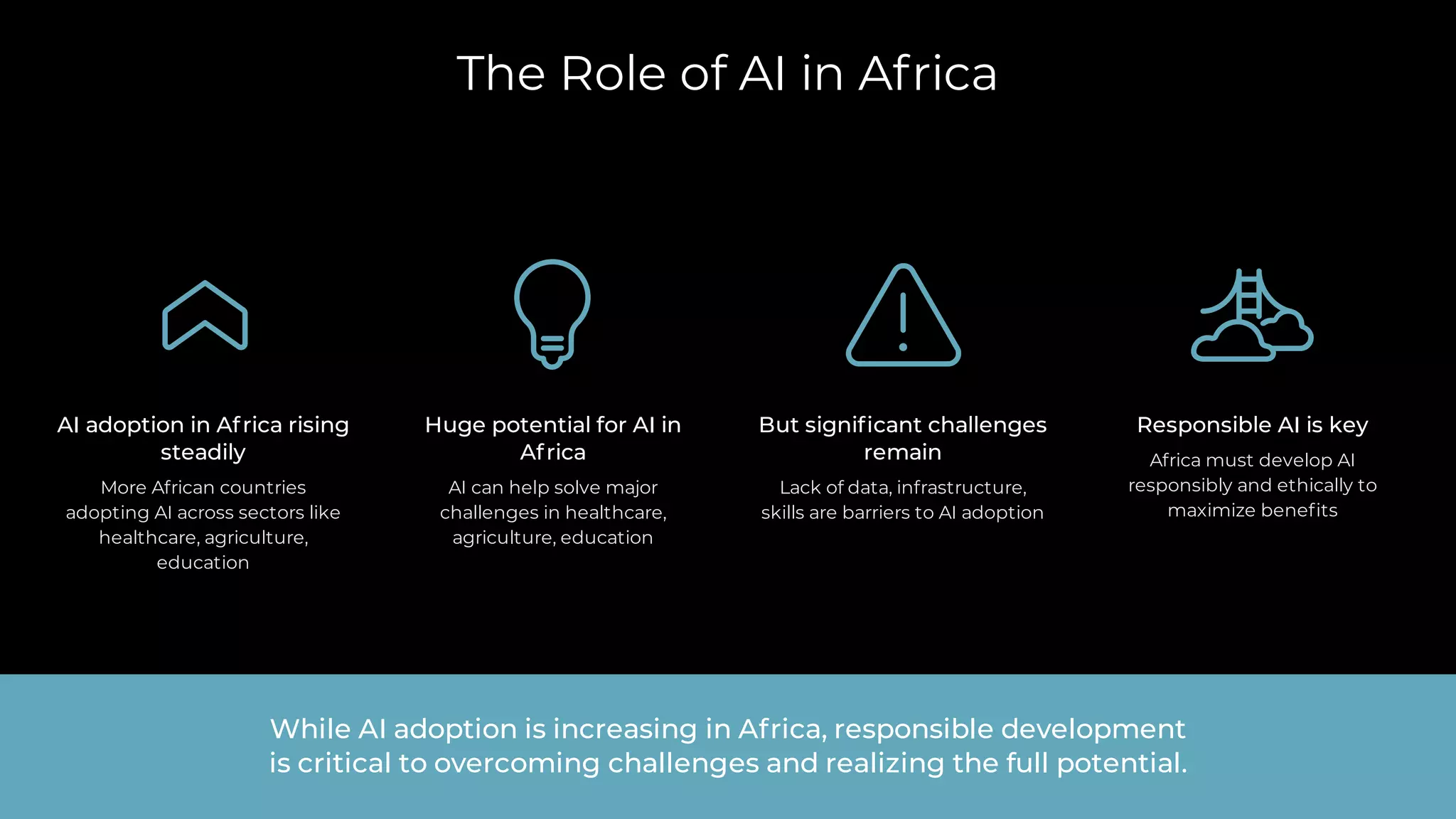 The Role of AI in Africa

AI adoption in Africa rising steadily

More African countries adopting AI across sectors like healthcare, agriculture, education

Huge potential for AI in Africa

AI can help solve major challenges in healthcare, agriculture, education

But significant challenges remain

Lack of data, infrastructure, skills are barriers to AI adoption

Responsible AI is key

Africa must develop AI responsibly and ethically to maximize benefits

While AI adoption is increasing in Africa, responsible development is critical to overcoming challenges and realizing the full potential.